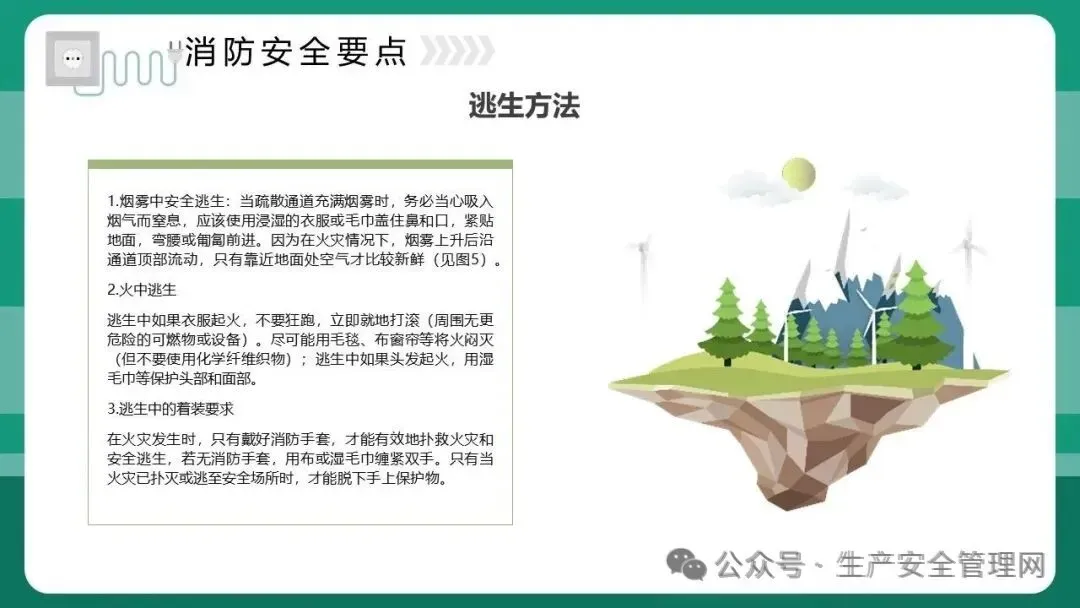 消防安全要点

逃生方法

1.烟雾中安全逃生：当疏散通道充满烟雾时，务必当心吸入烟气而窒息，应该使用浸湿的衣服或毛巾盖住鼻和口，紧贴地面，弯腰或匍匐前进。因为在火灾情况下，烟雾上升后沿通道顶部流动，只有靠近地面处空气才比较新鲜（见图5）。

2.火中逃生

逃生中如果衣服起火，不要狂跑，立即就地打滚（周围无更危险的可燃物或设备）。尽可能用毛毯、布窗帘等将火闷灭（但不要使用化学纤维织物）；逃生中如果头发起火，用湿毛巾等保护头部和面部。

3.逃生中的着装要求

在火灾发生时，只有戴好消防手套，才能有效地扑救火灾和安全逃生，若无消防手套，用布或湿毛巾缠紧双手。只有当火灾已扑灭或逃至安全场所时，才能脱下手上保护物。

公众号 · 生产安全管理网